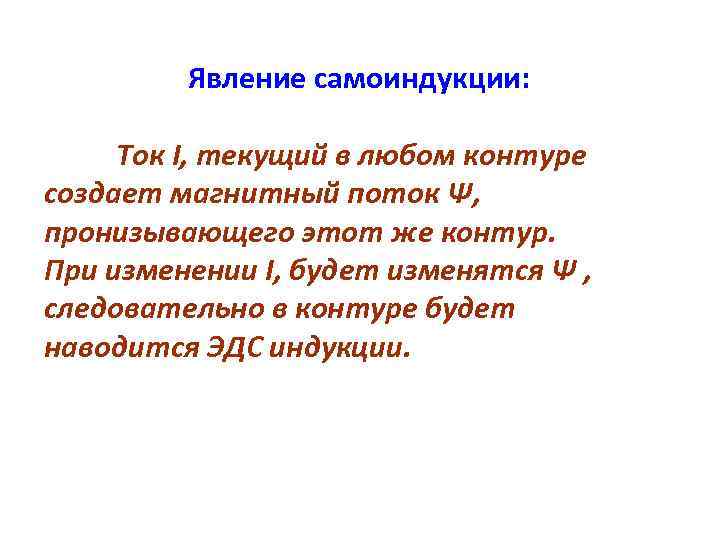 Явление самоиндукции:

Ток I, текущий в любом контуре создает магнитный поток Ψ, пронизывающего этот же контур. При изменении I, будет изменятся Ψ , следовательно в контуре будет наводится ЭДС индукции.